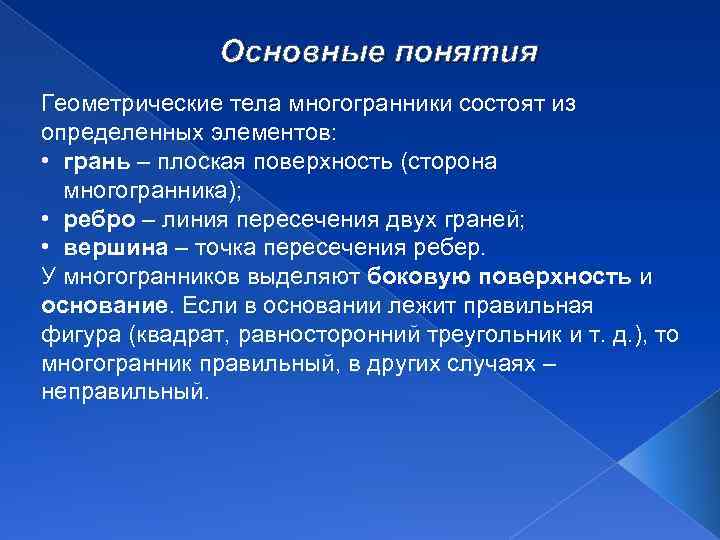 Основные понятия

Геометрические тела многогранники состоят из определенных элементов:
• грань – плоская поверхность (сторона многогранника);
• ребро – линия пересечения двух граней;
• вершина – точка пересечения ребер.
У многогранников выделяют боковую поверхность и основание. Если в основании лежит правильная фигура (квадрат, равносторонний треугольник и т. д.), то многогранник правильный, в других случаях – неправильный.